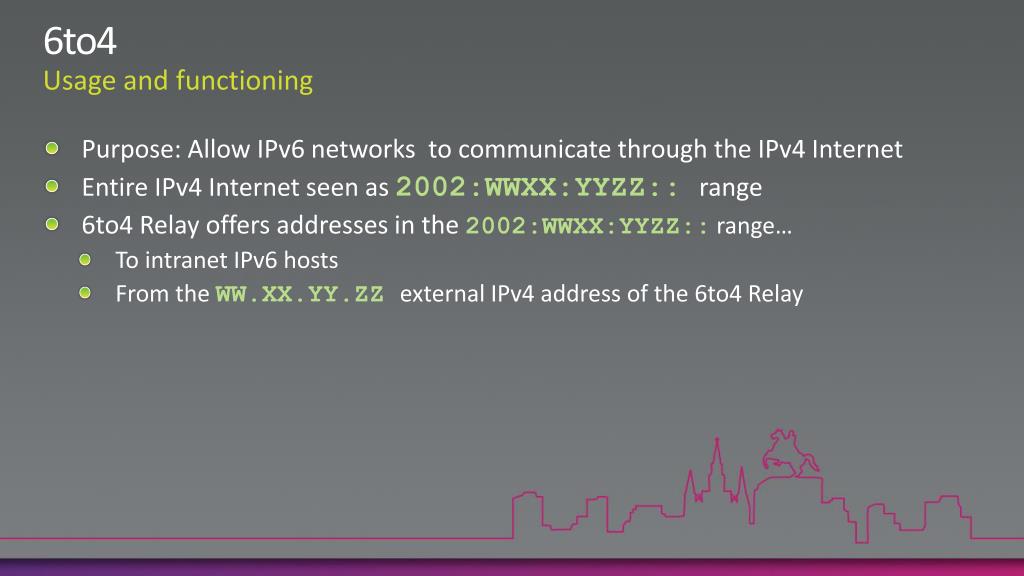 6to4
Usage and functioning

Purpose: Allow IPv6 networks to communicate through the IPv4 Internet
Entire IPv4 Internet seen as 2002:WWXX:YYZZ:: range
6to4 Relay offers addresses in the 2002:WWXX:YYZZ:: range…
To intranet IPv6 hosts
From the WW.XX.YY.ZZ external IPv4 address of the 6to4 Relay